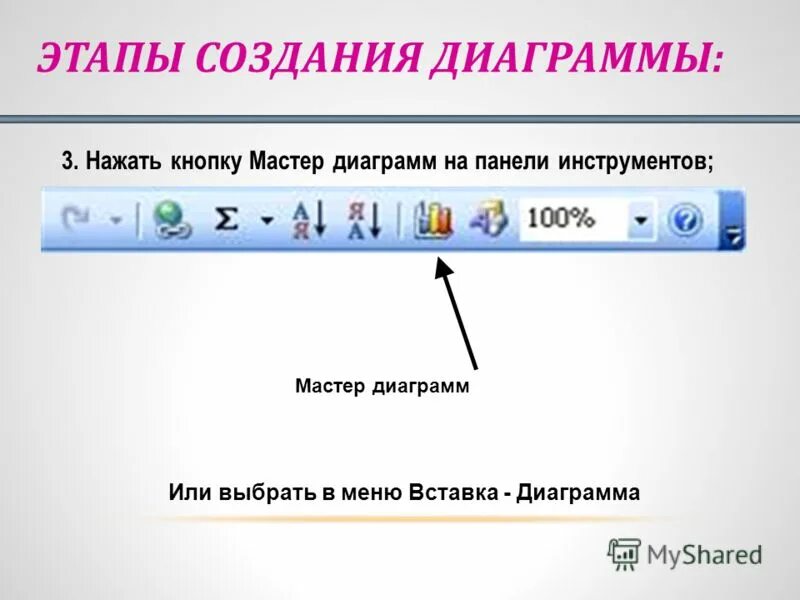 ЭТАПЫ СОЗДАНИЯ ДИАГРАММЫ:

3. Нажать кнопку Мастер диаграмм на панели инструментов;

Σ А Я Я А 100%

Мастер диаграмм

Или выбрать в меню Вставка - Диаграмма

MyShared